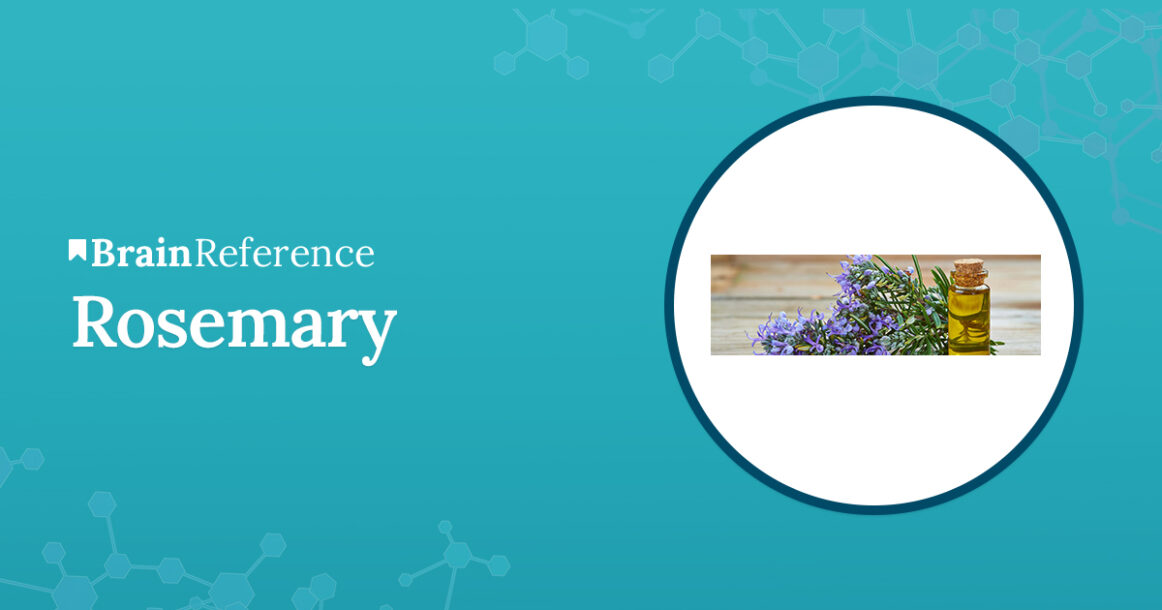 BrainReference
Rosemary